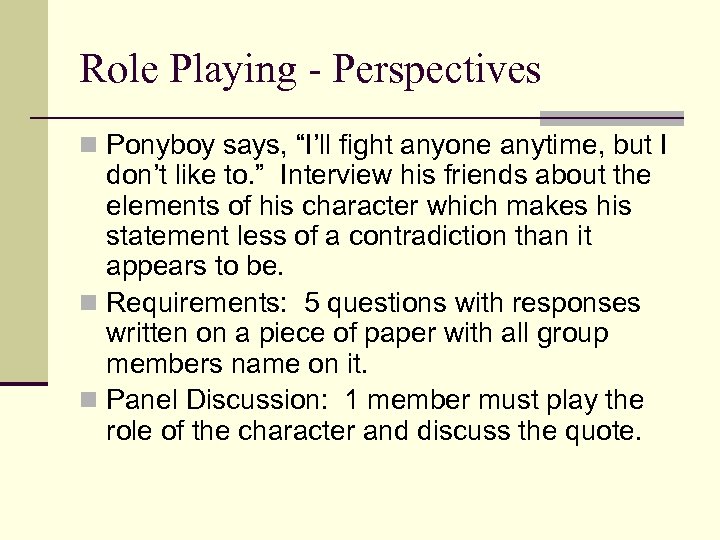 Role Playing - Perspectives

Ponyboy says, “I’ll fight anyone anytime, but I don’t like to.” Interview his friends about the elements of his character which makes his statement less of a contradiction than it appears to be.

Requirements: 5 questions with responses written on a piece of paper with all group members name on it.

Panel Discussion: 1 member must play the role of the character and discuss the quote.